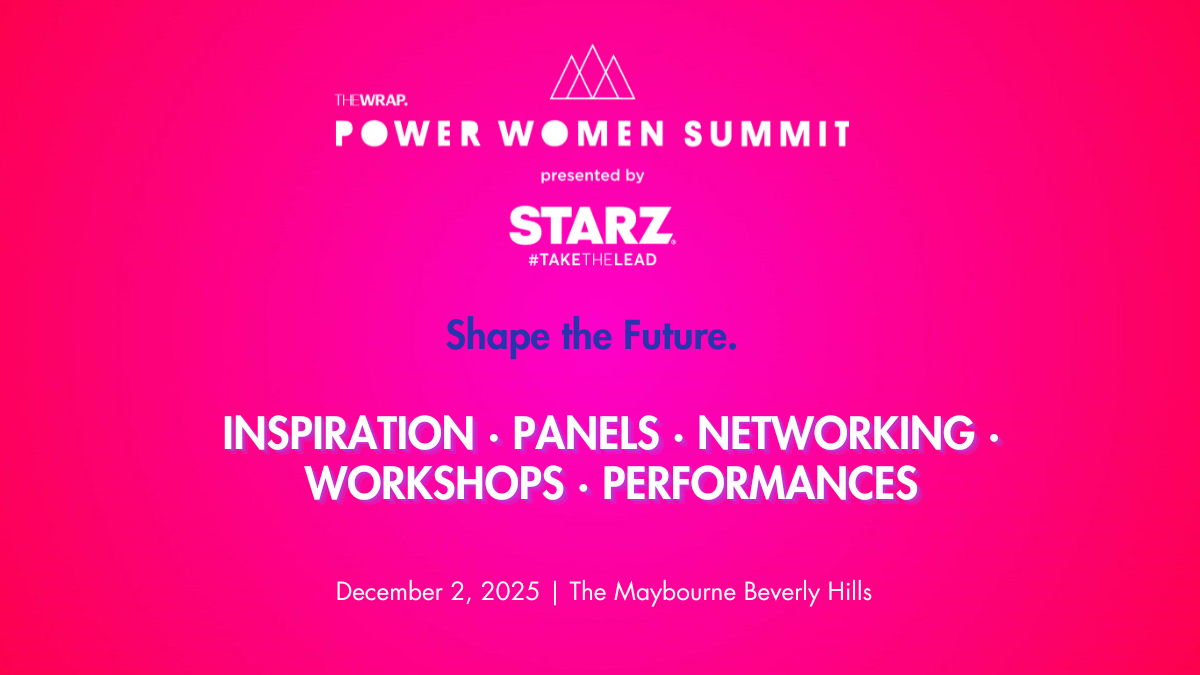 THEWRAP.
POWER WOMEN SUMMIT
presented by
STARZ
#TAKETHELEAD

Shape the Future.

INSPIRATION · PANELS · NETWORKING · WORKSHOPS · PERFORMANCES

December 2, 2025 | The Maybourne Beverly Hills